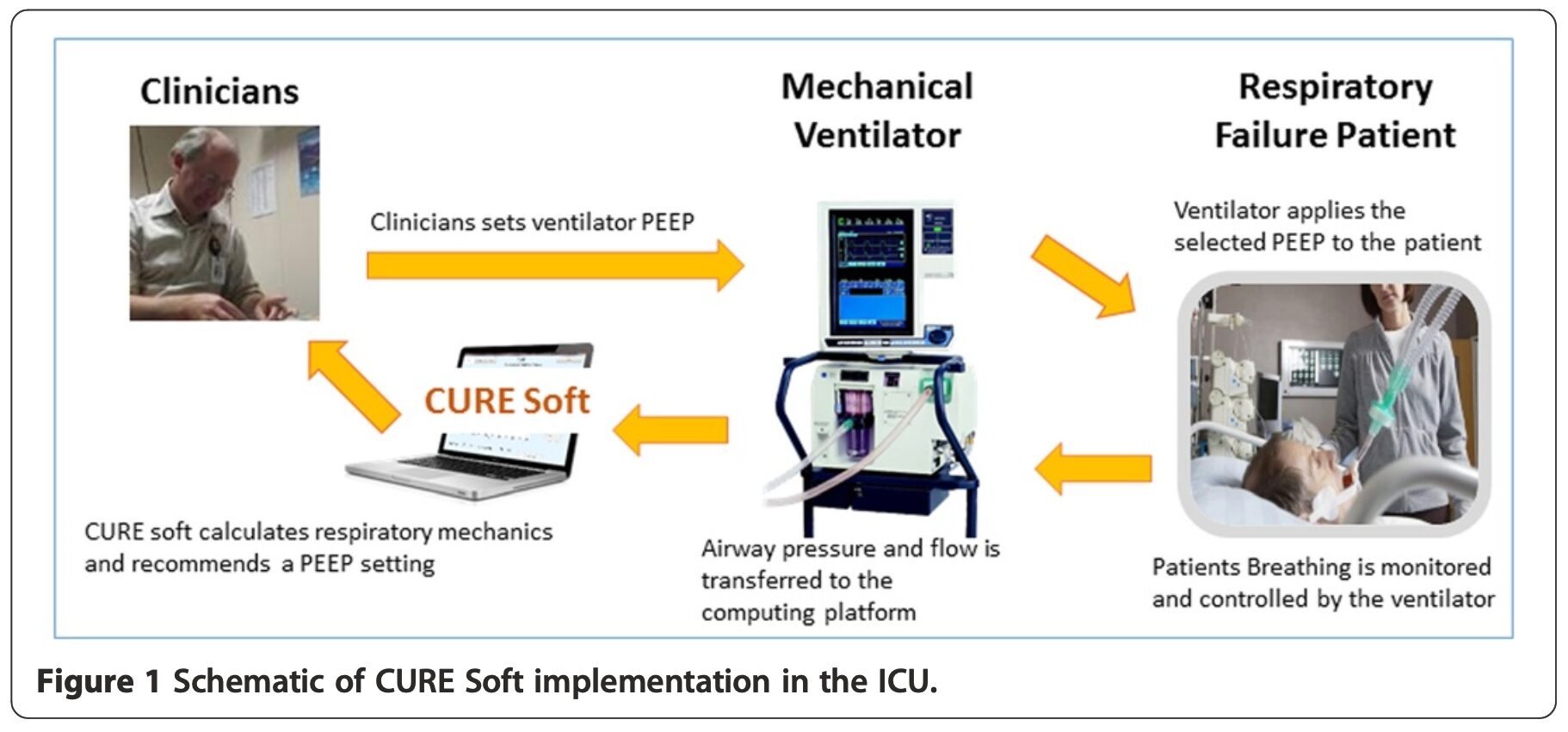 Clinicians

Mechanical Ventilator

Respiratory Failure Patient

Clinicians sets ventilator PEEP

Ventilator applies the selected PEEP to the patient

CURE Soft

CURE soft calculates respiratory mechanics and recommends a PEEP setting

Airway pressure and flow is transferred to the computing platform

Patients Breathing is monitored and controlled by the ventilator

Figure 1 Schematic of CURE Soft implementation in the ICU.